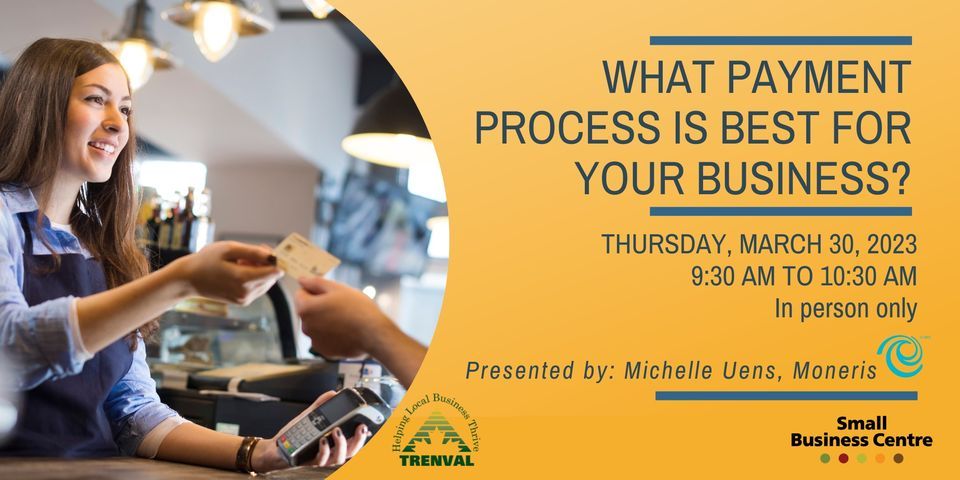 WHAT PAYMENT PROCESS IS BEST FOR YOUR BUSINESS?

THURSDAY, MARCH 30, 2023
9:30 AM TO 10:30 AM
In person only

Presented by: Michelle Uens, Moneris

Helping Local Business Thrive
TRENVAL

Small Business Centre